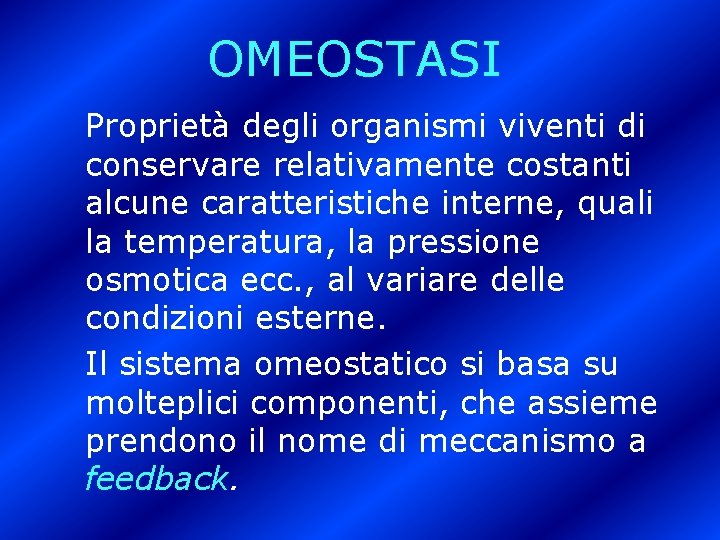 OMEOSTASI

Proprietà degli organismi viventi di conservare relativamente costanti alcune caratteristiche interne, quali la temperatura, la pressione osmotica ecc., al variare delle condizioni esterne.

Il sistema omeostatico si basa su molteplici componenti, che assieme prendono il nome di meccanismo a feedback.